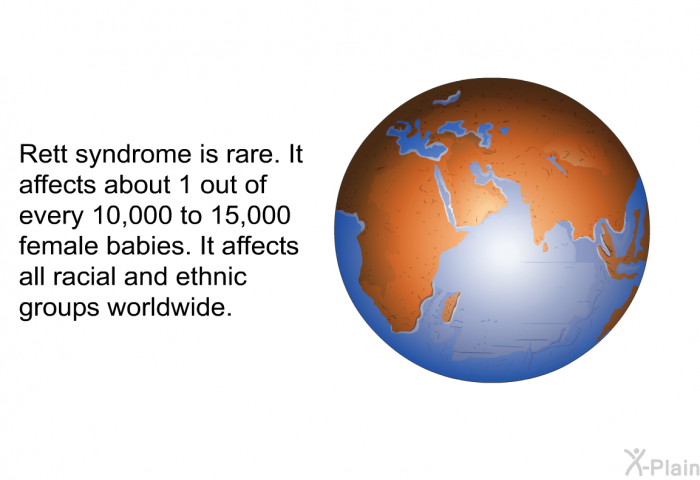 Rett syndrome is rare. It affects about 1 out of every 10,000 to 15,000 female babies. It affects all racial and ethnic groups worldwide.

X-Plain